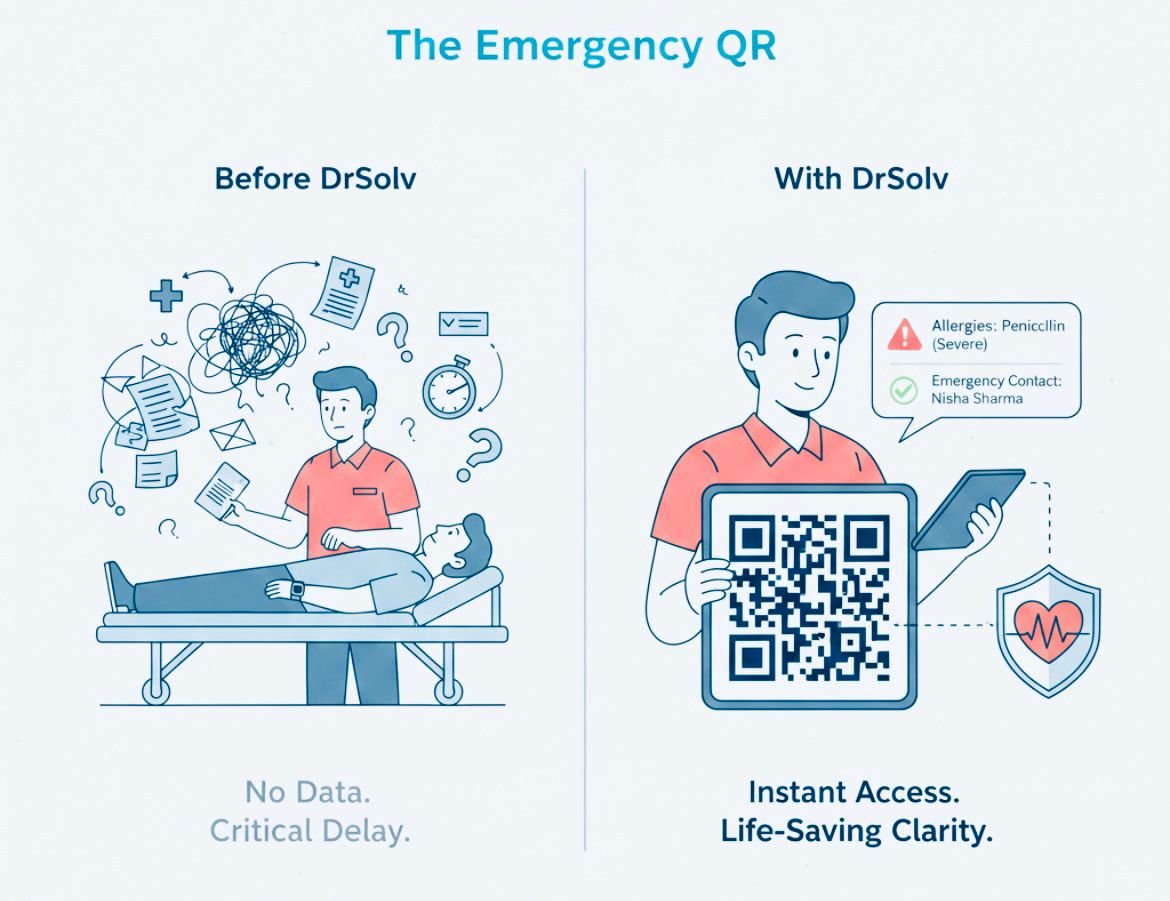 The Emergency QR

Before DrSolv

No Data.
Critical Delay.

With DrSolv

Allergies: Penicclin (Severe)

Emergency Contact: Nisha Sharma

Instant Access.
Life-Saving Clarity.